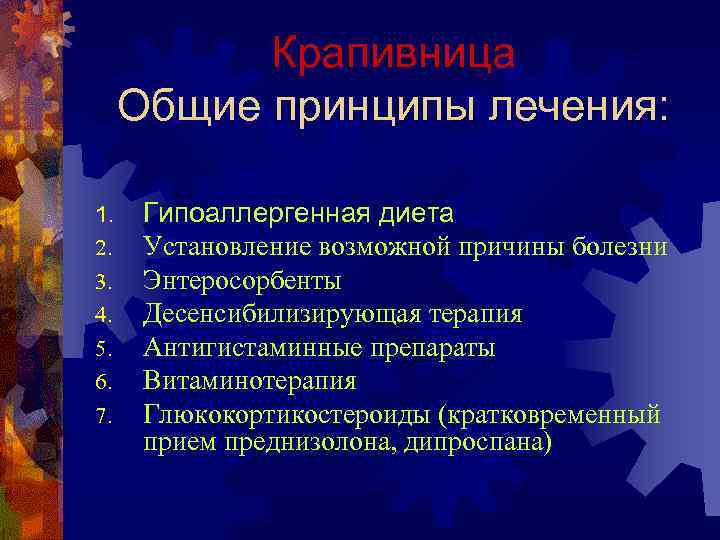 Крапивница
Общие принципы лечения:

1. Гипоаллергенная диета
2. Установление возможной причины болезни
3. Энтеросорбенты
4. Десенсибилизирующая терапия
5. Антигистаминные препараты
6. Витаминотерапия
7. Глюкокортикостероиды (кратковременный прием преднизолона, дипроспана)